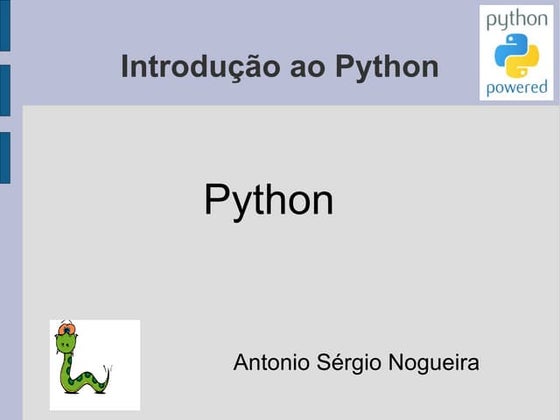 Introdução ao Python

python
powered

Python

Antonio Sérgio Nogueira